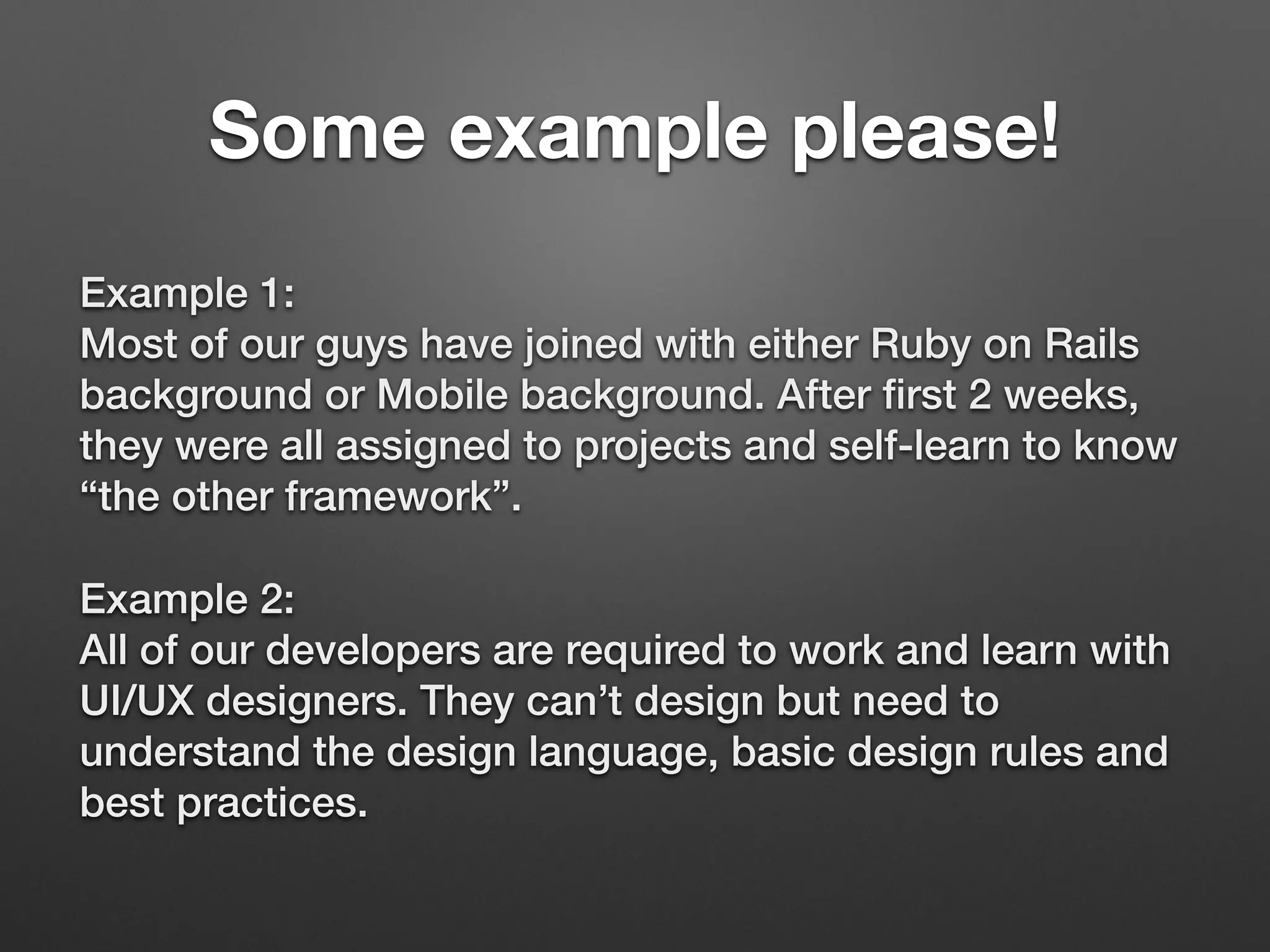 Some example please!

Example 1:
Most of our guys have joined with either Ruby on Rails background or Mobile background. After first 2 weeks, they were all assigned to projects and self-learn to know “the other framework”.

Example 2:
All of our developers are required to work and learn with UI/UX designers. They can’t design but need to understand the design language, basic design rules and best practices.